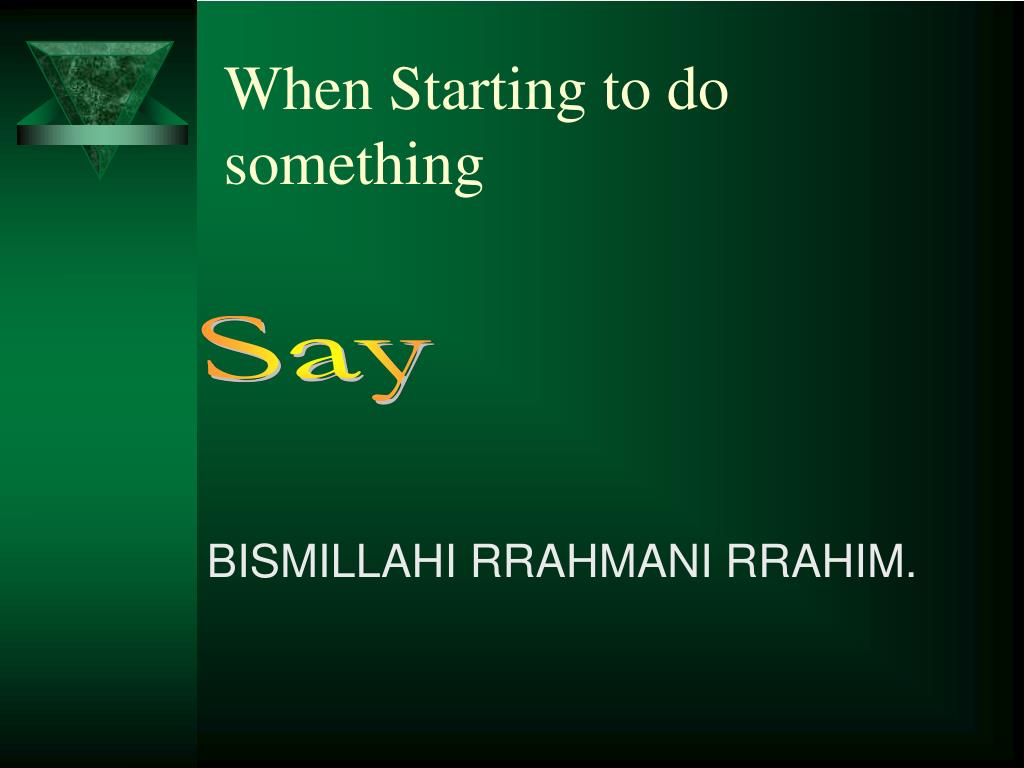 When Starting to do something

Say

BISMILLAHI RRAHMANI RRAHIM.